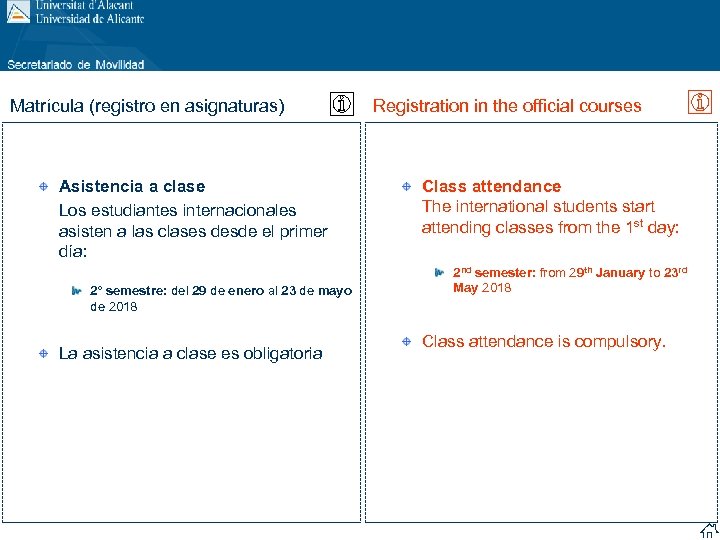 Universitat d'Alacant
Universidad de Alicante

Secretariado de Movilidad

Matrícula (registro en asignaturas)

Asistencia a clase
Los estudiantes internacionales asisten a las clases desde el primer día:

2º semestre: del 29 de enero al 23 de mayo de 2018

La asistencia a clase es obligatoria

Registration in the official courses

Class attendance
The international students start attending classes from the 1$^{st}$ day:

2$^{nd}$ semester: from 29$^{th}$ January to 23$^{rd}$ May 2018

Class attendance is compulsory.